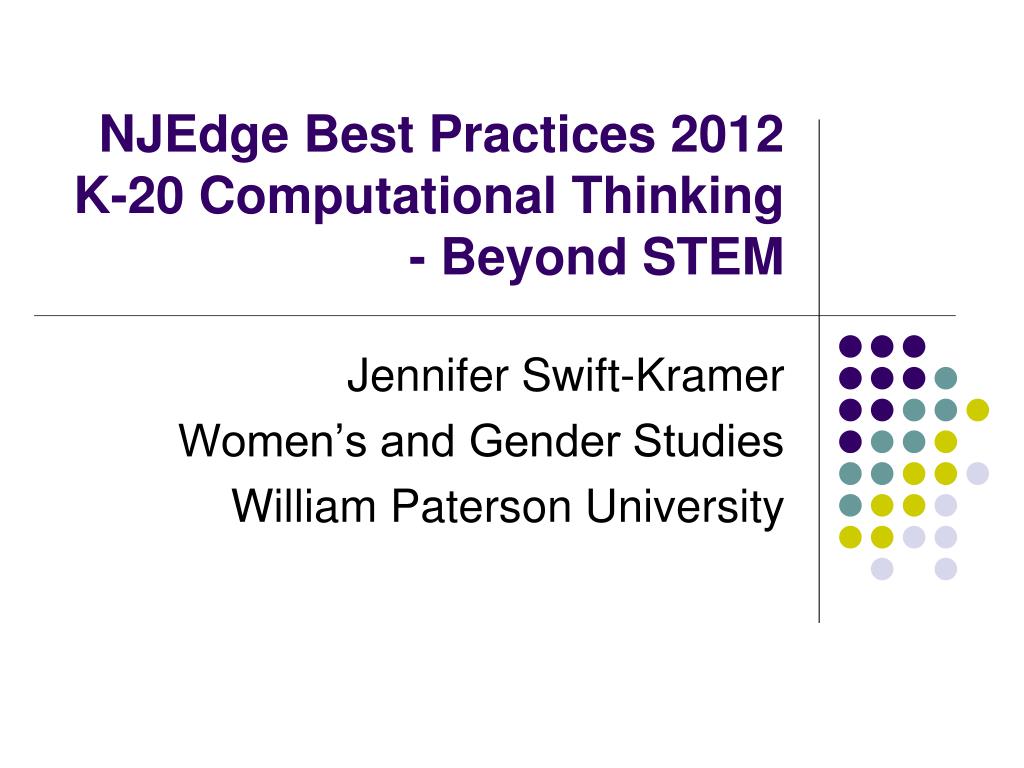 NJEdge Best Practices 2012
K-20 Computational Thinking - Beyond STEM

Jennifer Swift-Kramer
Women’s and Gender Studies
William Paterson University